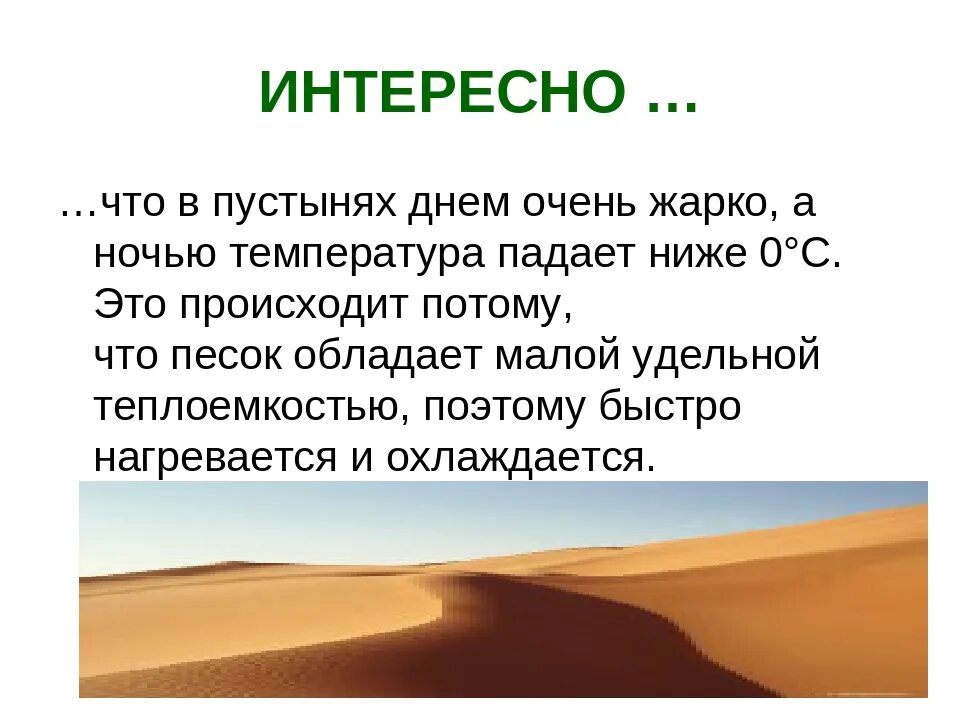 ИНТЕРЕСНО …

…что в пустынях днем очень жарко, а ночью температура падает ниже 0°С. Это происходит потому, что песок обладает малой удельной теплоемкостью, поэтому быстро нагревается и охлаждается.